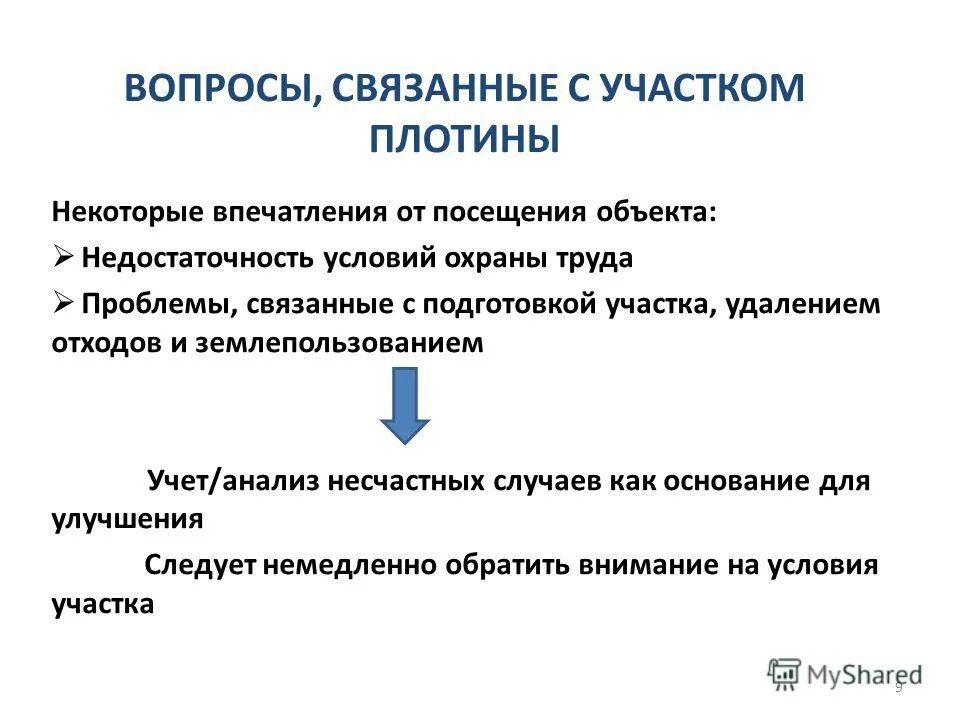 ВОПРОСЫ, СВЯЗАННЫЕ С УЧАСТКОМ ПЛОТИНЫ

Некоторые впечатления от посещения объекта:

➢ Недостаточность условий охраны труда

➢ Проблемы, связанные с подготовкой участка, удалением отходов и землепользованием

Учет/анализ несчастных случаев как основание для улучшения

Следует немедленно обратить внимание на условия участка

MyShared

9